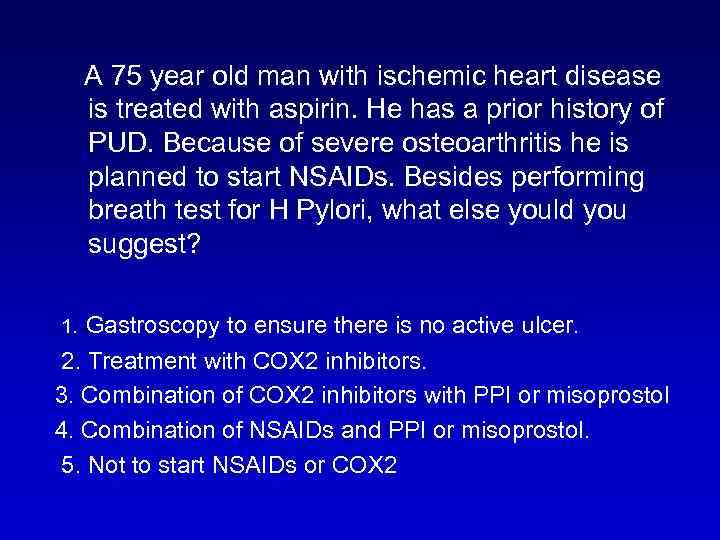 A 75 year old man with ischemic heart disease is treated with aspirin. He has a prior history of PUD. Because of severe osteoarthritis he is planned to start NSAIDs. Besides performing breath test for H Pylori, what else yould you suggest?

1. Gastroscopy to ensure there is no active ulcer.
2. Treatment with COX2 inhibitors.
3. Combination of COX2 inhibitors with PPI or misoprostol
4. Combination of NSAIDs and PPI or misoprostol.
5. Not to start NSAIDs or COX2